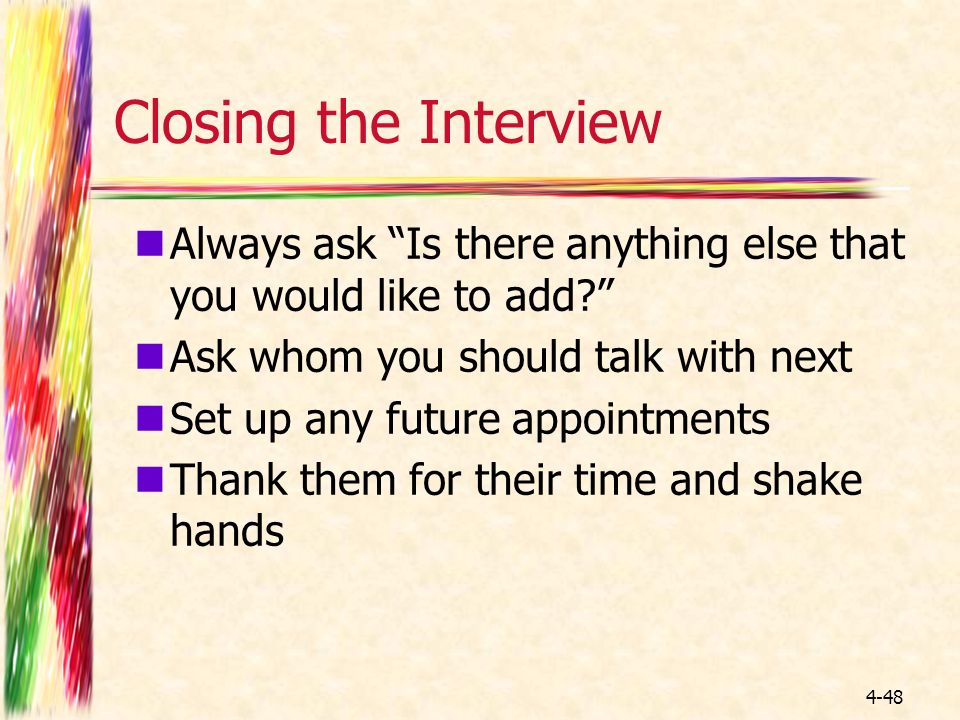 Closing the Interview

- Always ask “Is there anything else that you would like to add?”
- Ask whom you should talk with next
- Set up any future appointments
- Thank them for their time and shake hands

4-48